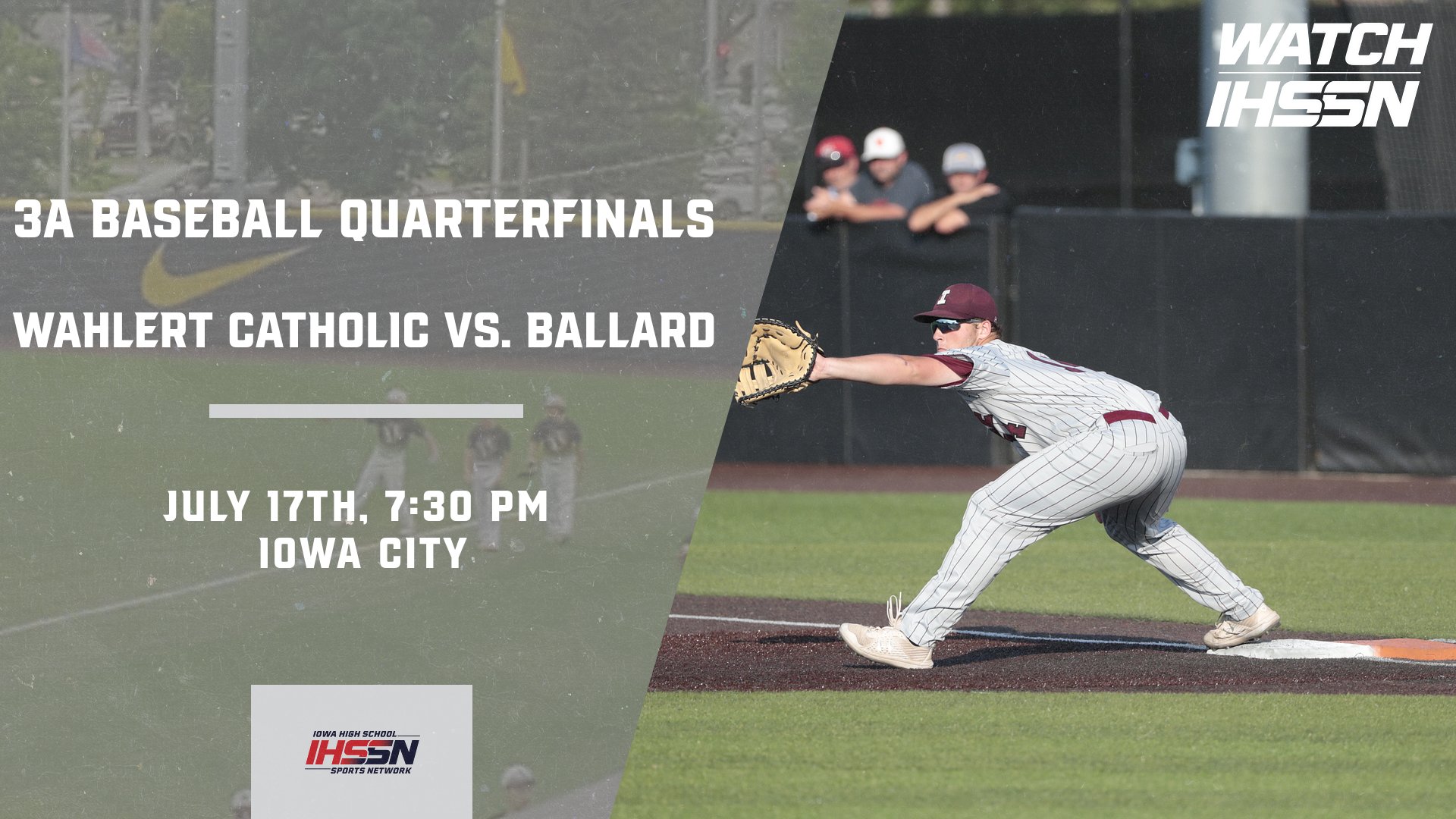 WATCH
IHSSN

3A BASEBALL QUARTERFINALS

WAHLERT CATHOLIC VS. BALLARD

JULY 17TH, 7:30 PM
IOWA CITY

IOWA HIGH SCHOOL
IHSSN
SPORTS NETWORK